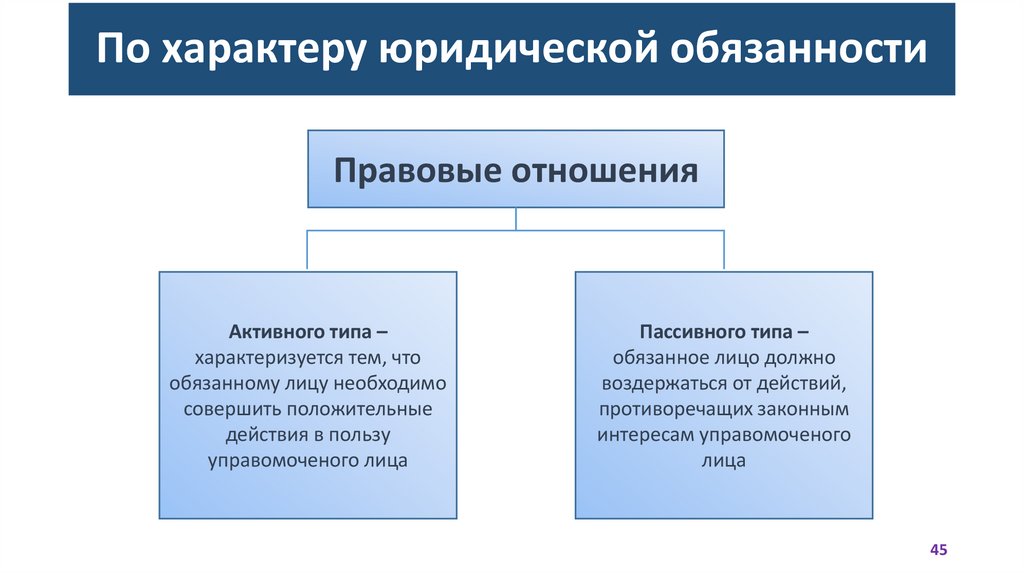 По характеру юридической обязанности

Правовые отношения

Активного типа – характеризуется тем, что обязанному лицу необходимо совершить положительные действия в пользу управомоченого лица

Пассивного типа – обязанное лицо должно воздержаться от действий, противоречащих законным интересам управомоченого лица

45